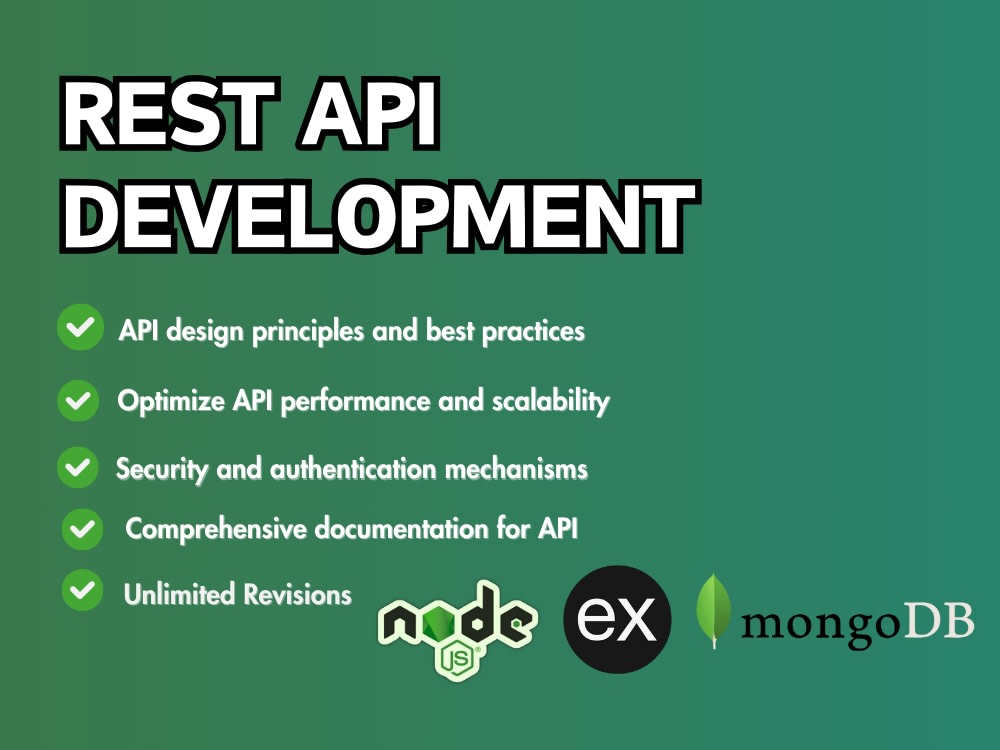 REST API DEVELOPMENT

API design principles and best practices

Optimize API performance and scalability

Security and authentication mechanisms

Comprehensive documentation for API

Unlimited Revisions

node JS

ex

mongoDB